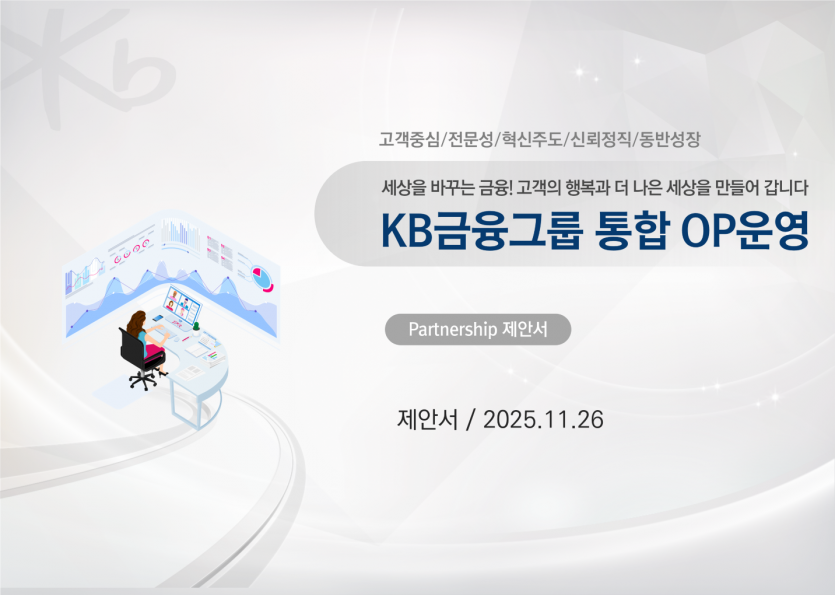 Kb

고객중심/전문성/혁신주도/신뢰정직/동반성장

세상을 바꾸는 금융! 고객의 행복과 더 나은 세상을 만들어 갑니다

KB금융그룹 통합 OP운영

Partnership 제안서

제안서 / 2025.11.26